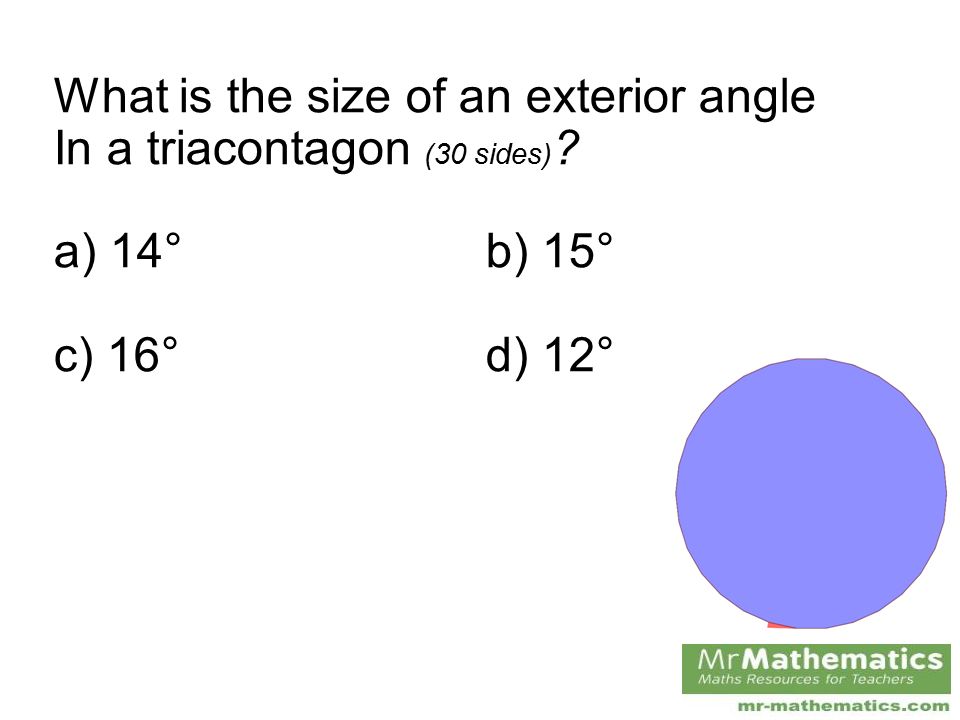 What is the size of an exterior angle In a triacontagon (30 sides)?

a) 14°

b) 15°

c) 16°

d) 12°

MrMathematics
Maths Resources for Teachers
mr-mathematics.com